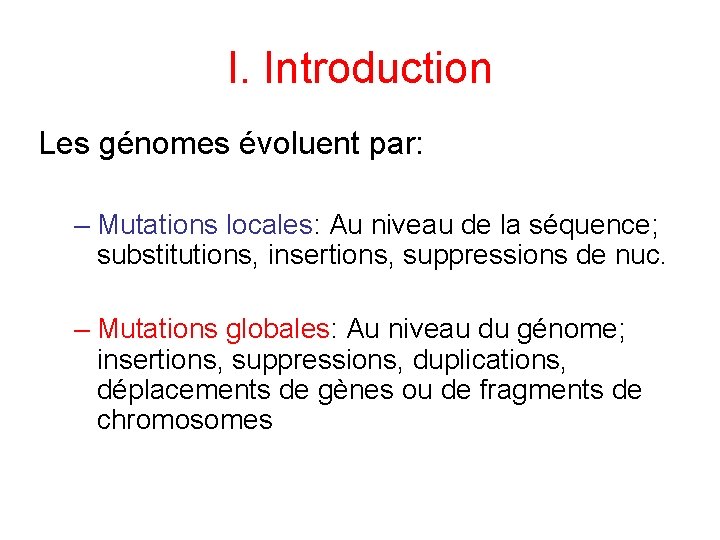 I. Introduction

Les génomes évoluent par:

– Mutations locales: Au niveau de la séquence; substitutions, insertions, suppressions de nuc.

– Mutations globales: Au niveau du génome; insertions, suppressions, duplications, déplacements de gènes ou de fragments de chromosomes